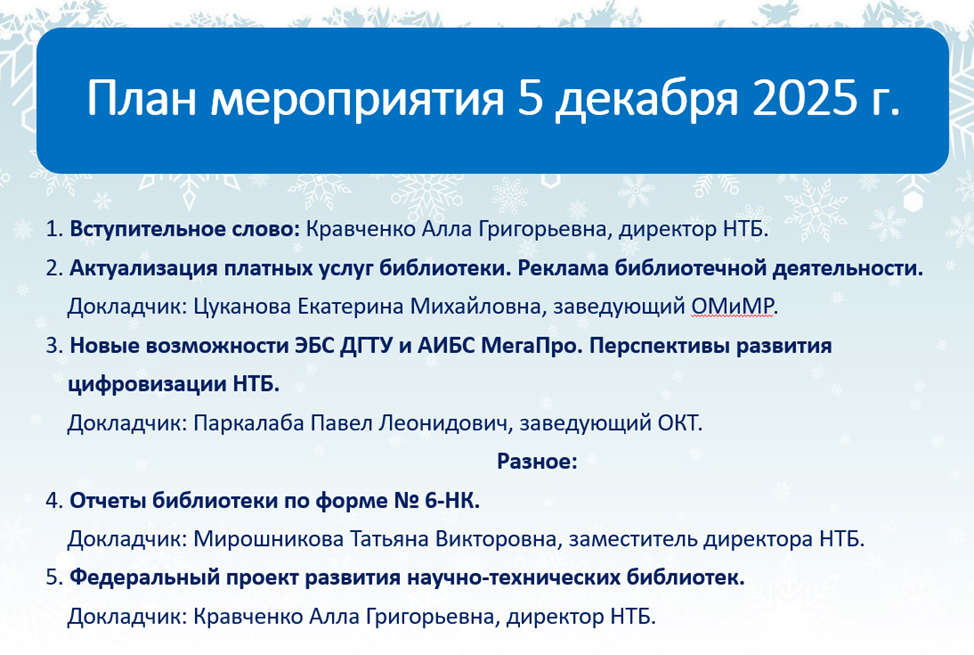 План мероприятия 5 декабря 2025 г.

1. Вступительное слово: Кравченко Алла Григорьевна, директор НТБ.

2. Актуализация платных услуг библиотеки. Реклама библиотечной деятельности.
Докладчик: Цуканова Екатерина Михайловна, заведующий ОМиМР.

3. Новые возможности ЭБС ДГТУ и АИБС МегаПро. Перспективы развития цифровизации НТБ.
Докладчик: Паркалаба Павел Леонидович, заведующий ОКТ.

Разное:

4. Отчеты библиотеки по форме № 6-НК.
Докладчик: Мирошникова Татьяна Викторовна, заместитель директора НТБ.

5. Федеральный проект развития научно-технических библиотек.
Докладчик: Кравченко Алла Григорьевна, директор НТБ.